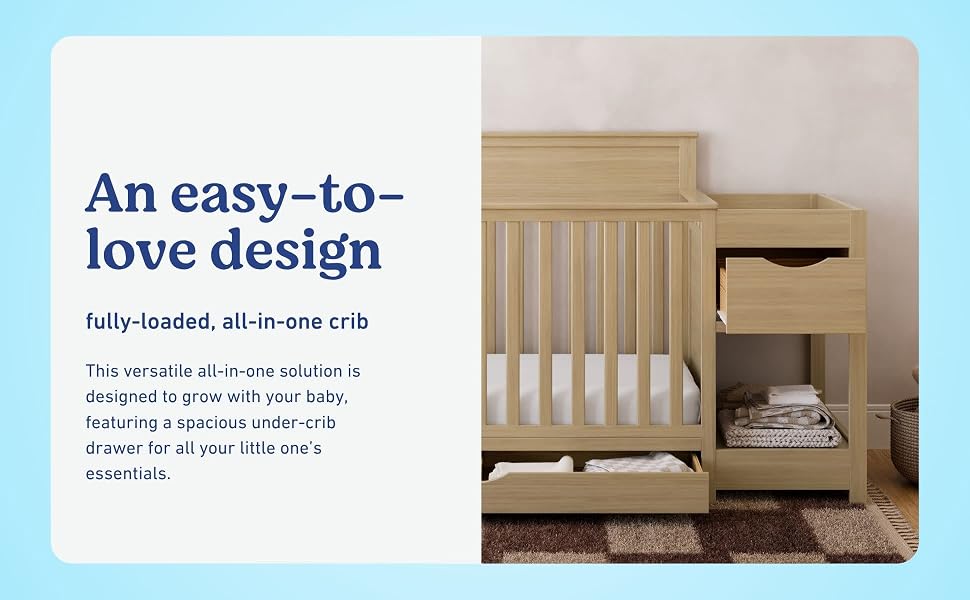 An easy-to-love design

fully-loaded, all-in-one crib

This versatile all-in-one solution is designed to grow with your baby, featuring a spacious under-crib drawer for all your little one's essentials.